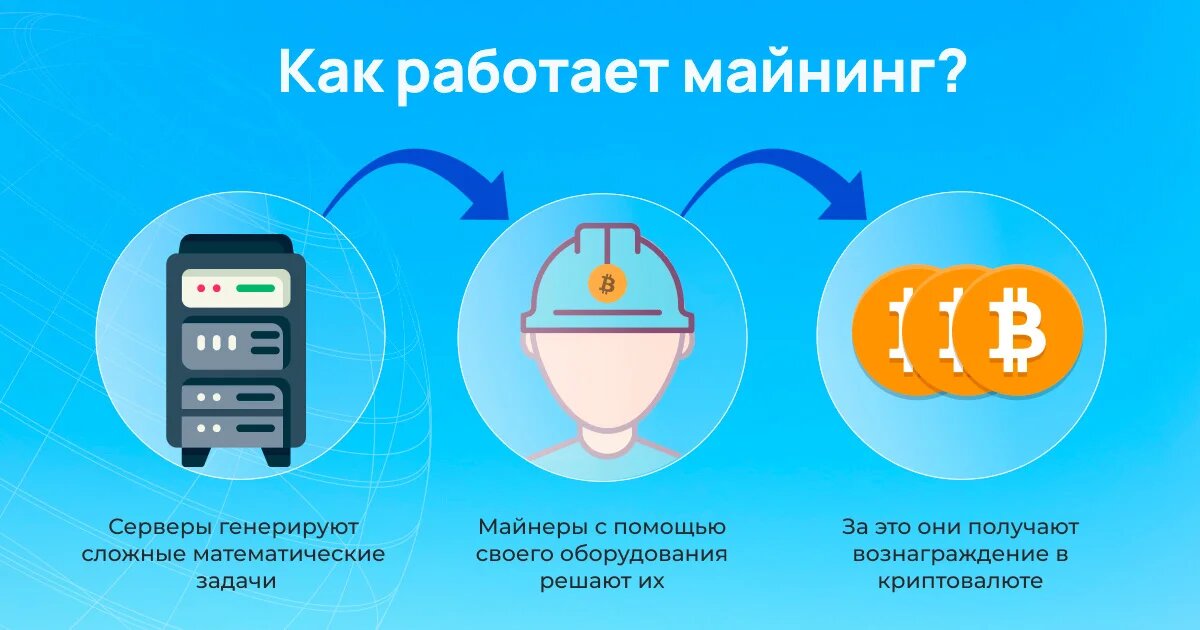 Как работает майнинг?

Серверы генерируют сложные математические задачи

Майнеры с помощью своего оборудования решают их

За это они получают вознаграждение в криптовалюте